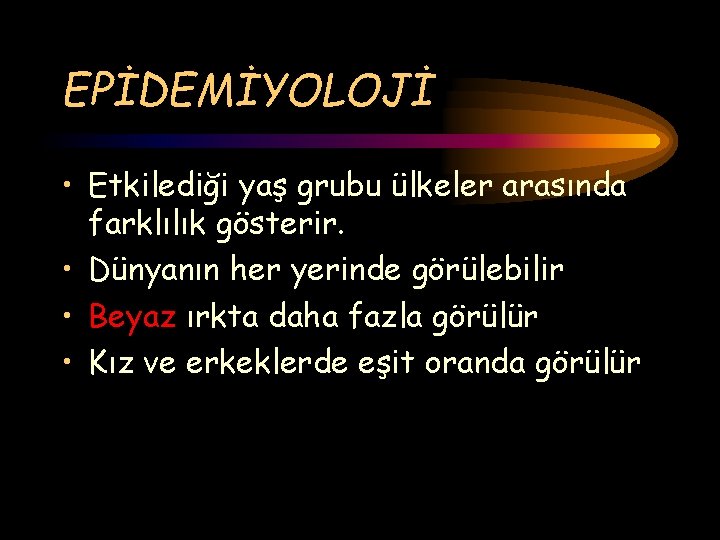 EPİDEMİYOLOJİ

• Etkilediği yaş grubu ülkeler arasında farklılık gösterir.
• Dünyanın her yerinde görülebilir
• Beyaz ırkta daha fazla görülür
• Kız ve erkeklerde eşit oranda görülür